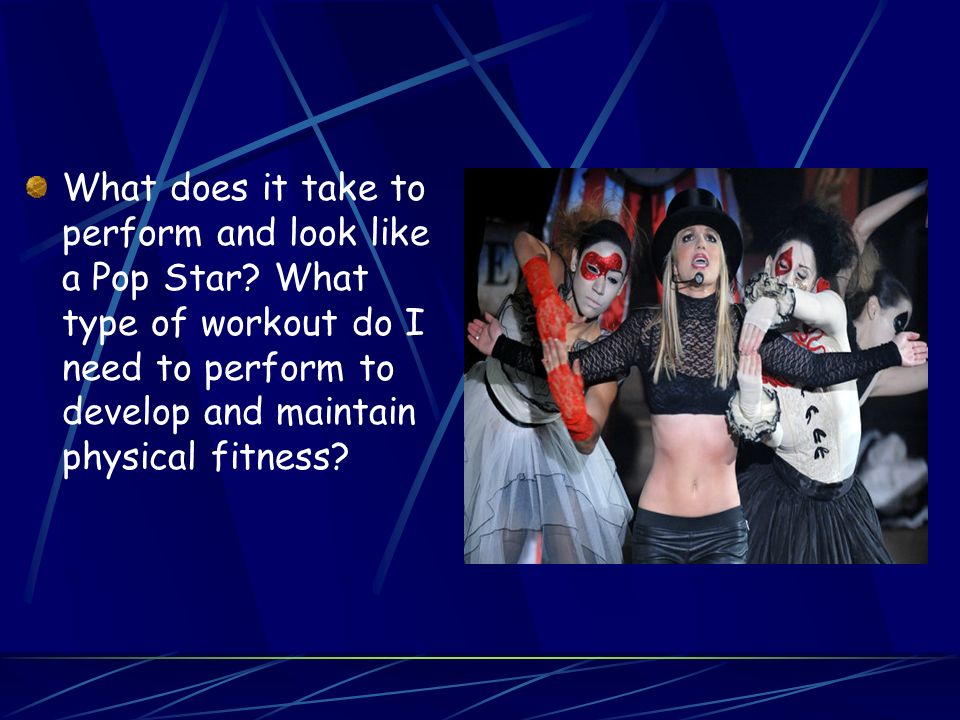 What does it take to perform and look like a Pop Star? What type of workout do I need to perform to develop and maintain physical fitness?